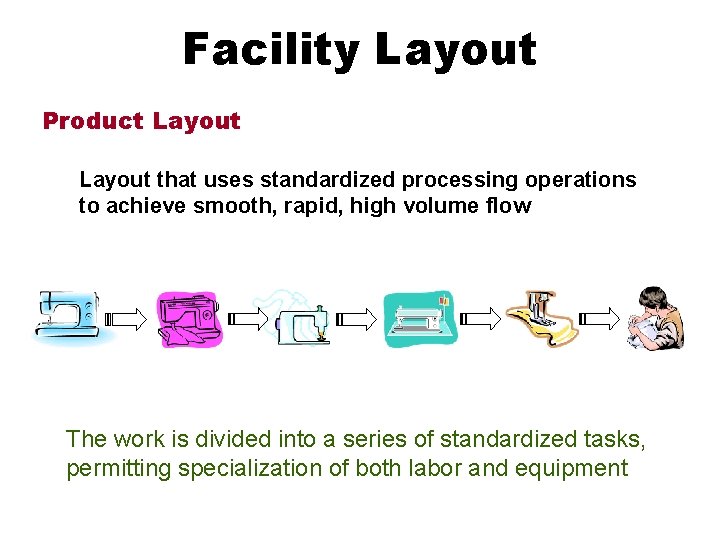 Facility Layout

Product Layout

Layout that uses standardized processing operations to achieve smooth, rapid, high volume flow

The work is divided into a series of standardized tasks, permitting specialization of both labor and equipment